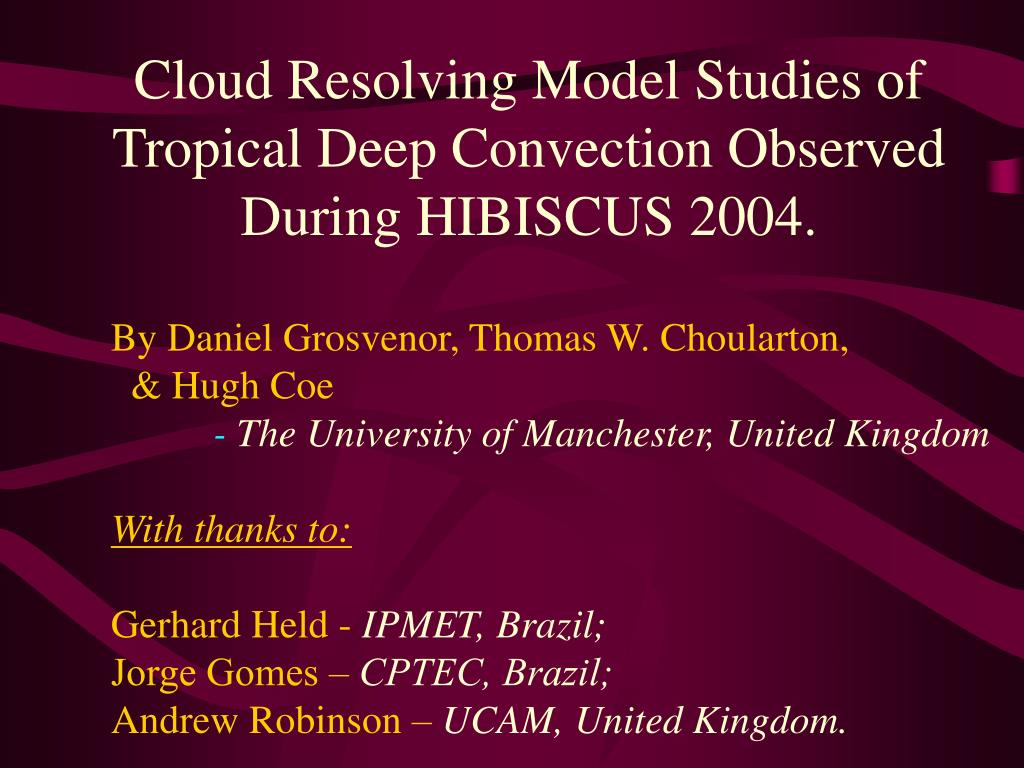 Cloud Resolving Model Studies of Tropical Deep Convection Observed During HIBISCUS 2004.

By Daniel Grosvenor, Thomas W. Choularton, & Hugh Coe
- The University of Manchester, United Kingdom

With thanks to:

Gerhard Held - IPMET, Brazil;
Jorge Gomes – CPTEC, Brazil;
Andrew Robinson – UCAM, United Kingdom.